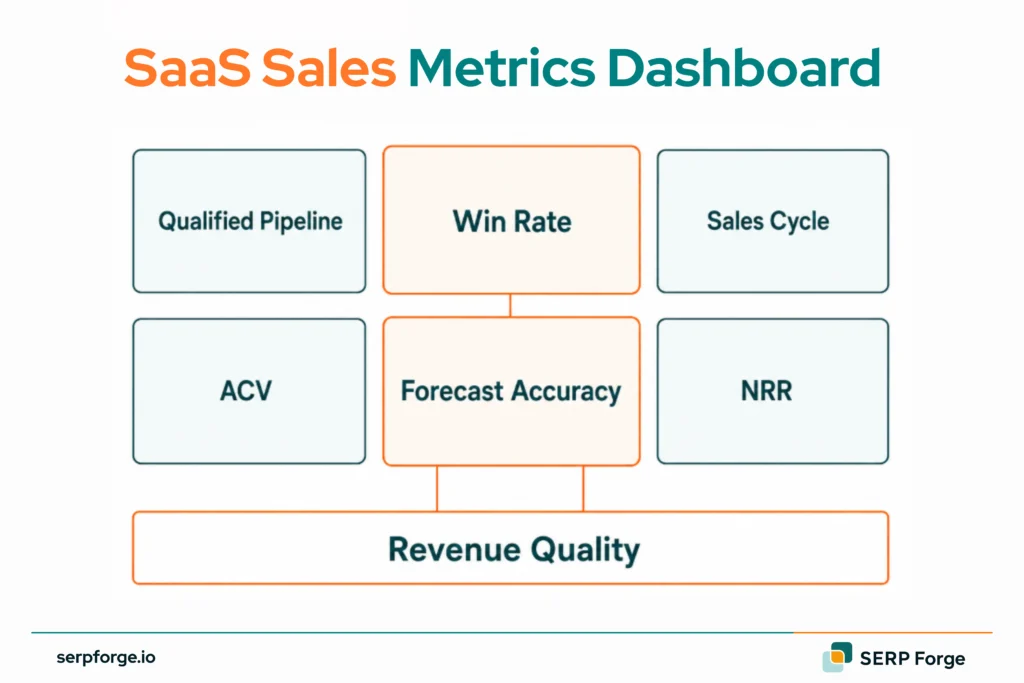 SaaS Sales Metrics Dashboard

Qualified Pipeline

Win Rate

Sales Cycle

ACV

Forecast Accuracy

NRR

Revenue Quality

serpforge.io

SERP Forge